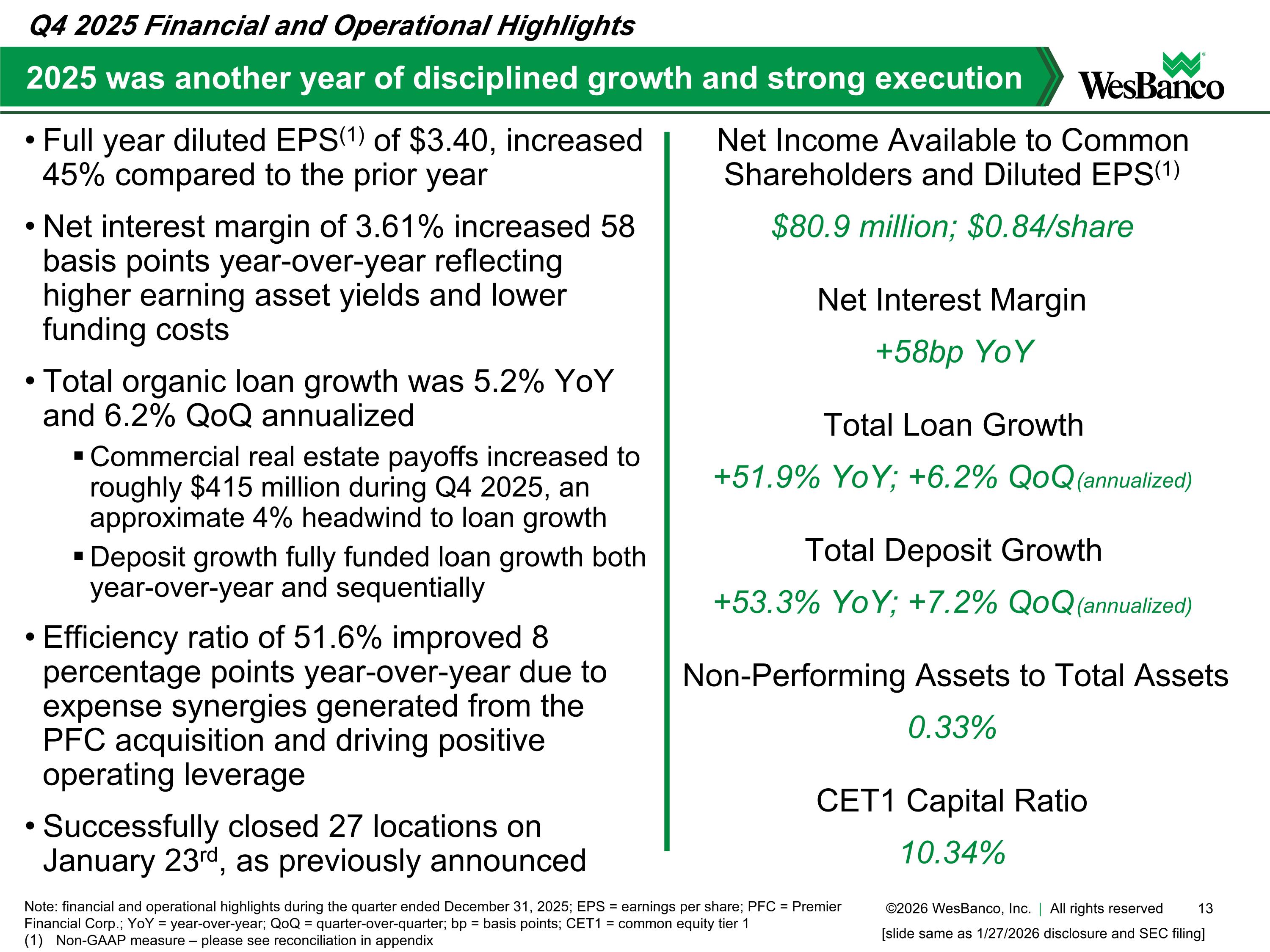 Q4 2025 Financial and Operational Highlights

2025 was another year of disciplined growth and strong execution

WesBanco

• Full year diluted EPS$^{(1)}$ of \$3.40, increased 45% compared to the prior year

• Net interest margin of 3.61% increased 58 basis points year-over-year reflecting higher earning asset yields and lower funding costs

• Total organic loan growth was 5.2% YoY and 6.2% QoQ annualized

▪ Commercial real estate payoffs increased to roughly \$415 million during Q4 2025, an approximate 4% headwind to loan growth

▪ Deposit growth fully funded loan growth both year-over-year and sequentially

• Efficiency ratio of 51.6% improved 8 percentage points year-over-year due to expense synergies generated from the PFC acquisition and driving positive operating leverage

• Successfully closed 27 locations on January 23$^{rd}$, as previously announced

Net Income Available to Common Shareholders and Diluted EPS$^{(1)}$

\$80.9 million; \$0.84/share

Net Interest Margin

+58bp YoY

Total Loan Growth

+51.9% YoY; +6.2% QoQ (annualized)

Total Deposit Growth

+53.3% YoY; +7.2% QoQ (annualized)

Non-Performing Assets to Total Assets

0.33%

CET1 Capital Ratio

10.34%

Note: financial and operational highlights during the quarter ended December 31, 2025; EPS = earnings per share; PFC = Premier Financial Corp.; YoY = year-over-year; QoQ = quarter-over-quarter; bp = basis points; CET1 = common equity tier 1
(1) Non-GAAP measure – please see reconciliation in appendix

©2026 WesBanco, Inc. | All rights reserved 13
[slide same as 1/27/2026 disclosure and SEC filing]